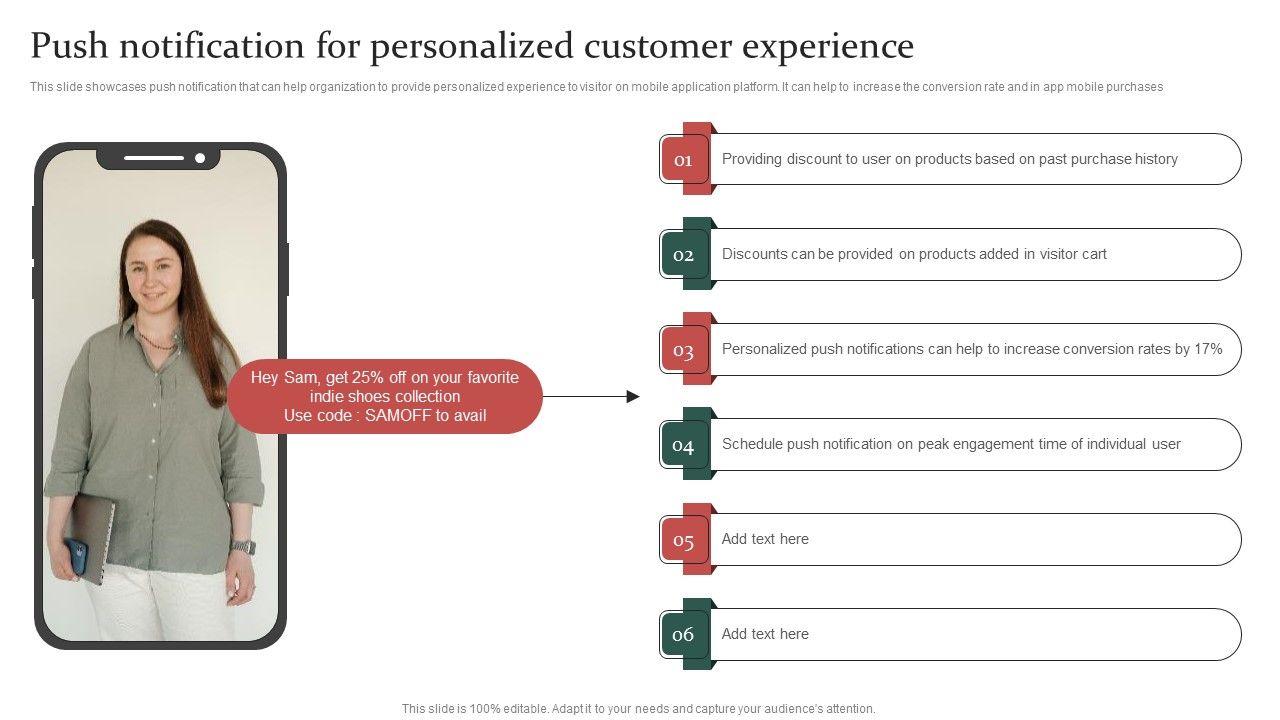 Push notification for personalized customer experience

This slide showcases push notification that can help organization to provide personalized experience to visitor on mobile application platform. It can help to increase the conversion rate and in app mobile purchases

Hey Sam, get 25% off on your favorite indie shoes collection
Use code : SAMOFF to avail

01 Providing discount to user on products based on past purchase history

02 Discounts can be provided on products added in visitor cart

03 Personalized push notifications can help to increase conversion rates by 17%

04 Schedule push notification on peak engagement time of individual user

05 Add text here

06 Add text here

This slide is 100% editable. Adapt it to your needs and capture your audience's attention.